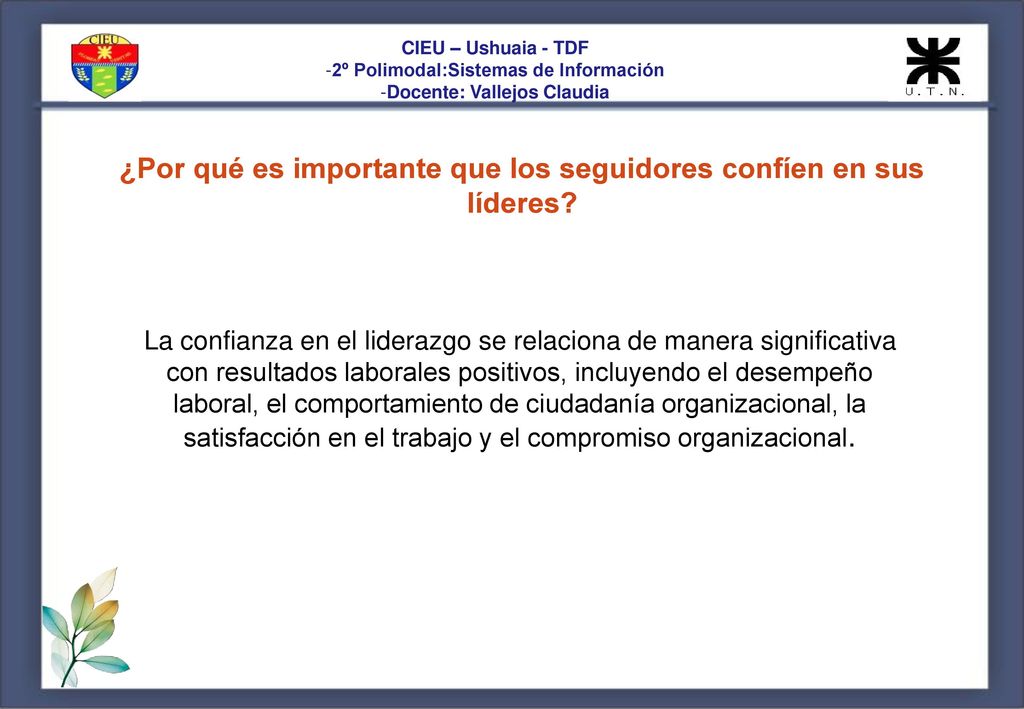 CIEU

CIEU – Ushuaia - TDF
-2º Polimodal:Sistemas de Información
-Docente: Vallejos Claudia

U.T.N.

¿Por qué es importante que los seguidores confíen en sus líderes?

La confianza en el liderazgo se relaciona de manera significativa con resultados laborales positivos, incluyendo el desempeño laboral, el comportamiento de ciudadanía organizacional, la satisfacción en el trabajo y el compromiso organizacional.